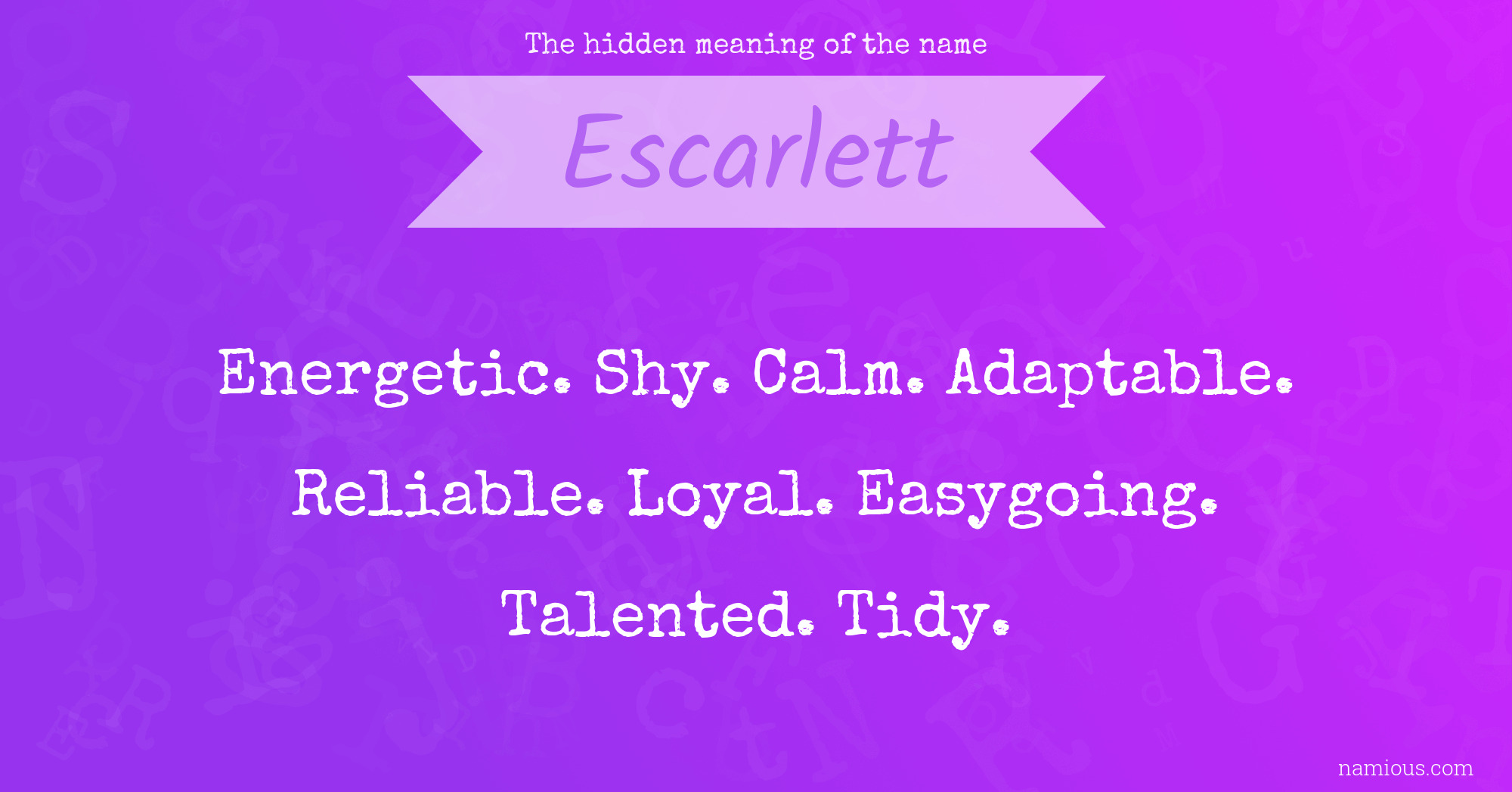 The hidden meaning of the name

Escarlett

Energetic. Shy. Calm. Adaptable. Reliable. Loyal. Easygoing. Talented. Tidy.

namious.com